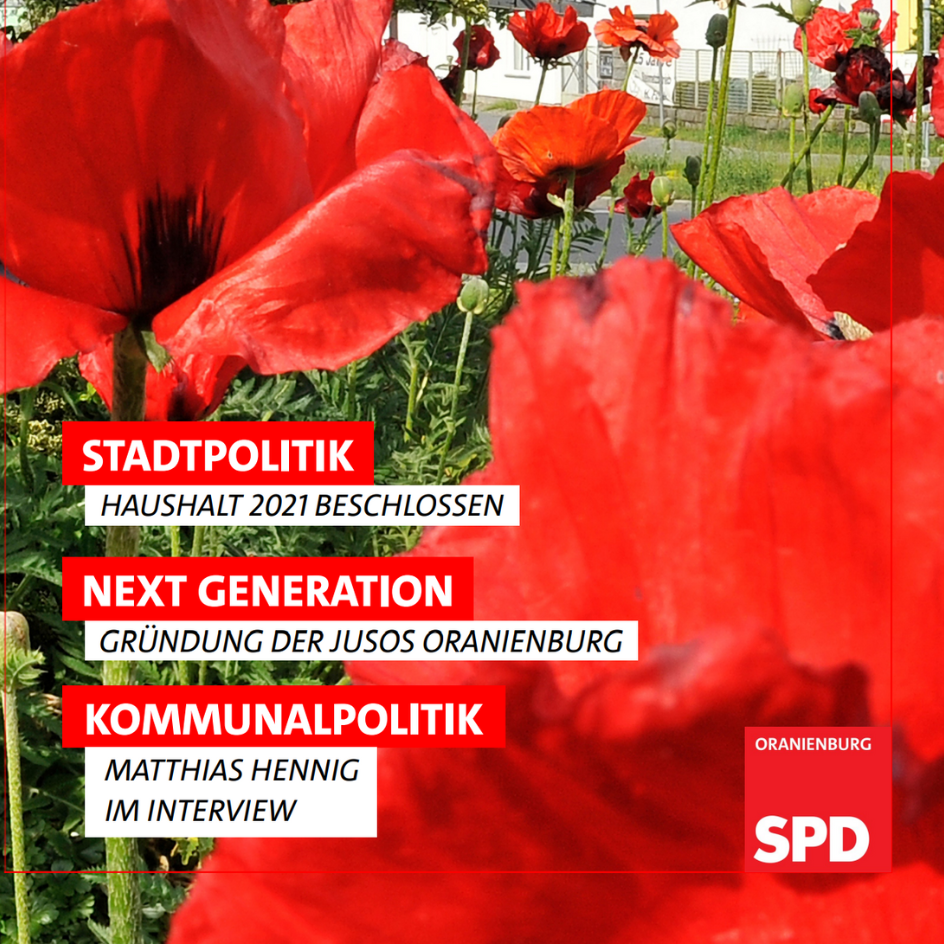 STADTPOLITIK
HAUSHALT 2021 BESCHLOSSEN

NEXT GENERATION
GRÜNDUNG DER JUSOS ORANIENBURG

KOMMUNALPOLITIK
MATTHIAS HENNIG IM INTERVIEW

ORANIENBURG
SPD